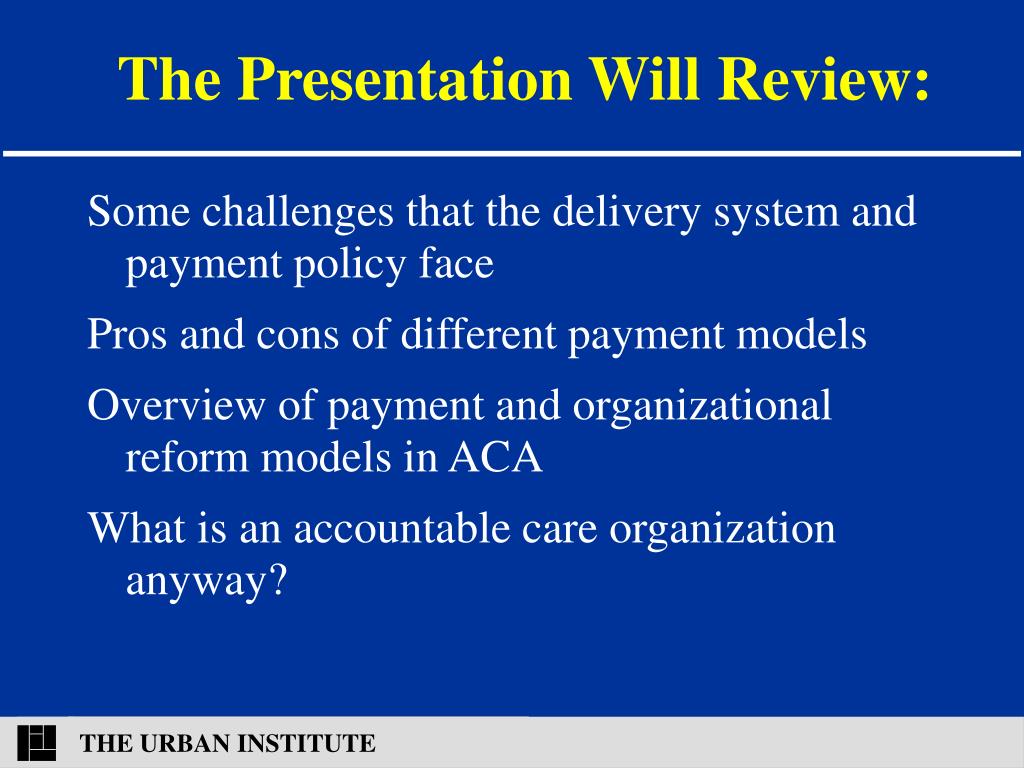 The Presentation Will Review:

Some challenges that the delivery system and payment policy face

Pros and cons of different payment models

Overview of payment and organizational reform models in ACA

What is an accountable care organization anyway?

THE URBAN INSTITUTE